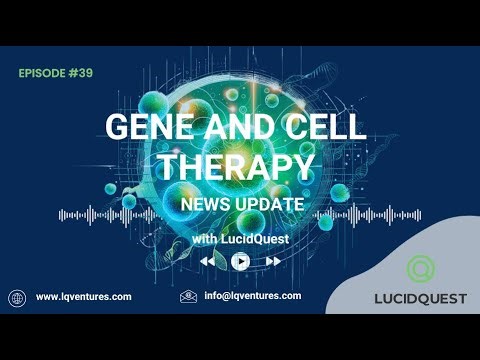 EPISODE #39

GENE AND CELL THERAPY

NEWS UPDATE

with LucidQuest

www.lqventures.com

info@lqventures.com

LUCIDQUEST